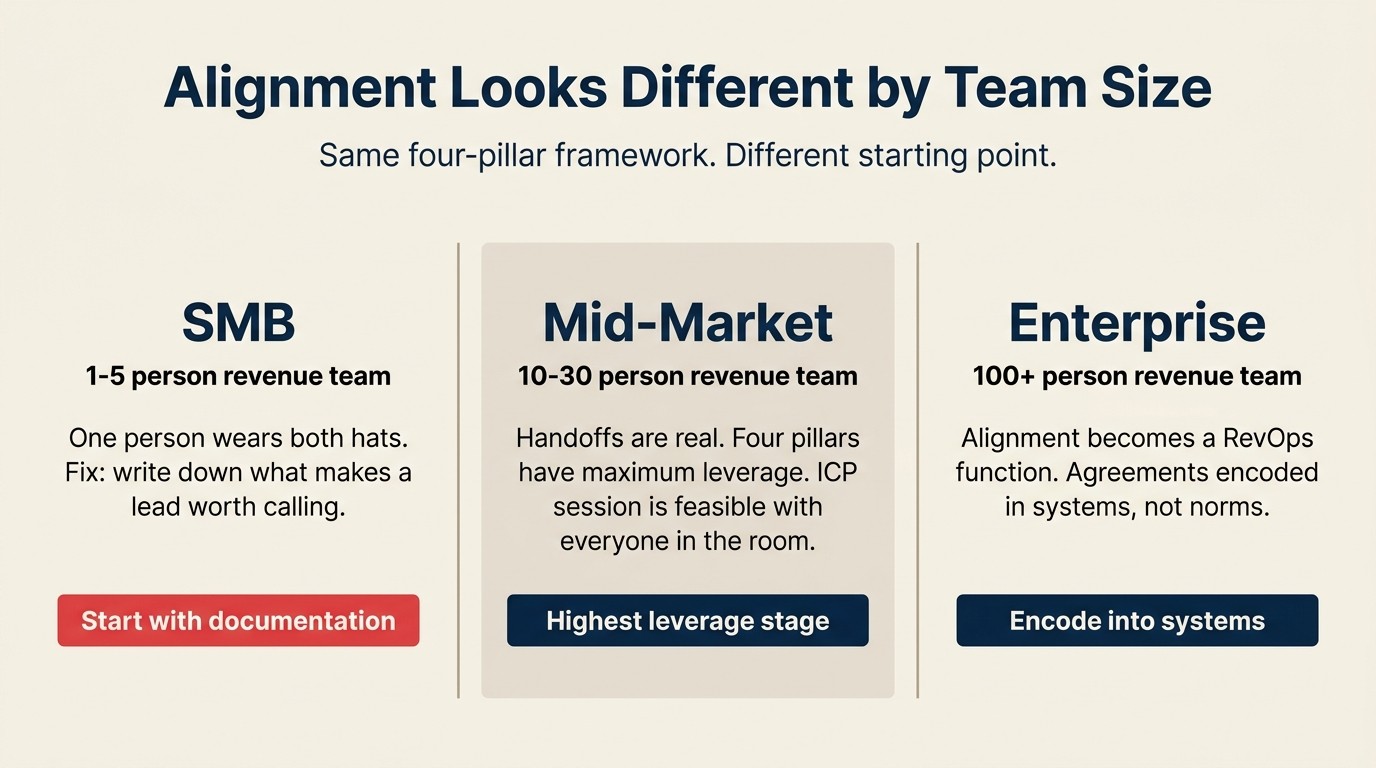 Alignment Looks Different by Team Size

Same four-pillar framework. Different starting point.

SMB

1-5 person revenue team

One person wears both hats. Fix: write down what makes a lead worth calling.

Start with documentation

Mid-Market

10-30 person revenue team

Handoffs are real. Four pillars have maximum leverage. ICP session is feasible with everyone in the room.

Highest leverage stage

Enterprise

100+ person revenue team

Alignment becomes a RevOps function. Agreements encoded in systems, not norms.

Encode into systems